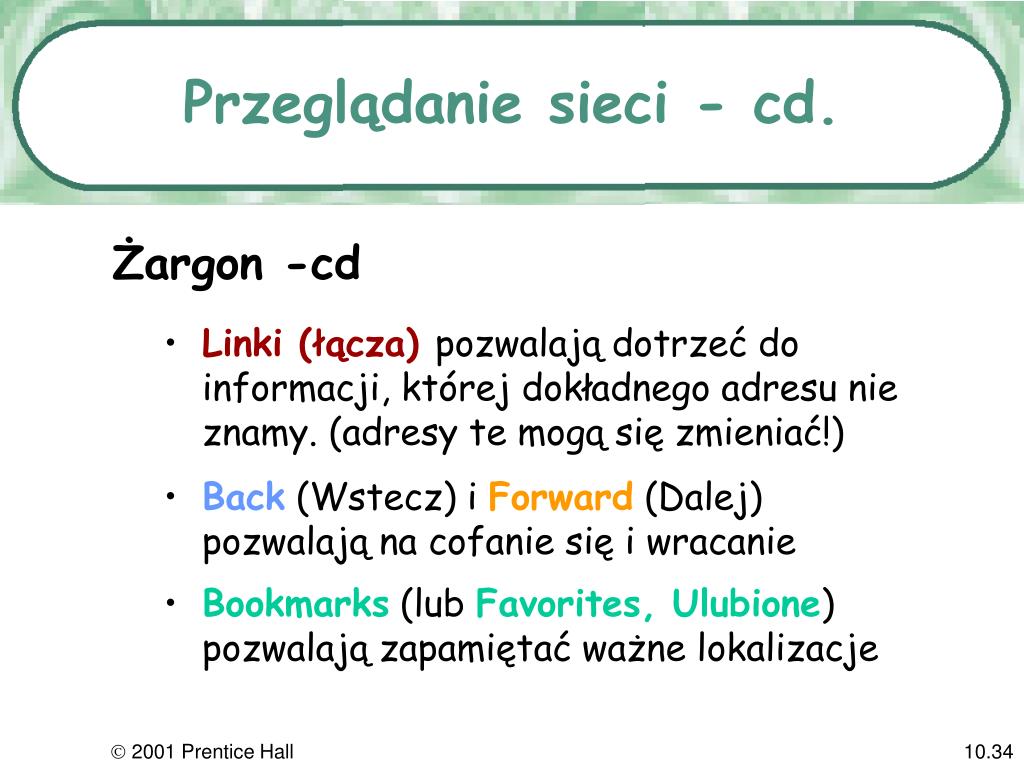 Przeglądanie sieci - cd.

Żargon -cd

• Linki (łącza) pozwalają dotrzeć do informacji, której dokładnego adresu nie znamy. (adresy te mogą się zmieniać!)

• Back (Wstecz) i Forward (Dalej) pozwalają na cofanie się i wracanie

• Bookmarks (lub Favorites, Ulubione) pozwalają zapamiętać ważne lokalizacje

© 2001 Prentice Hall

10.34